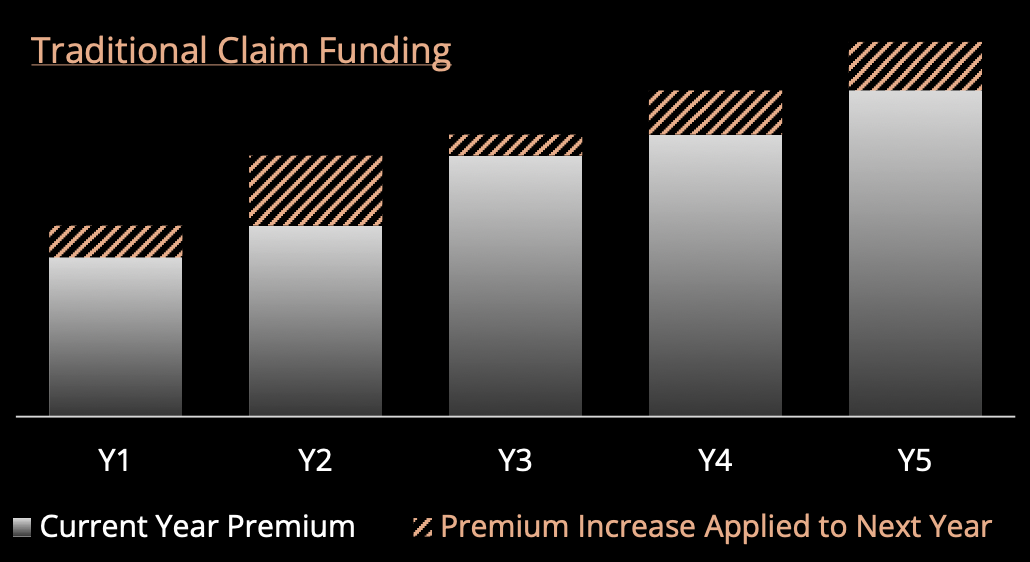 Traditional Claim Funding

Y1

Y2

Y3

Y4

Y5

Current Year Premium

Premium Increase Applied to Next Year